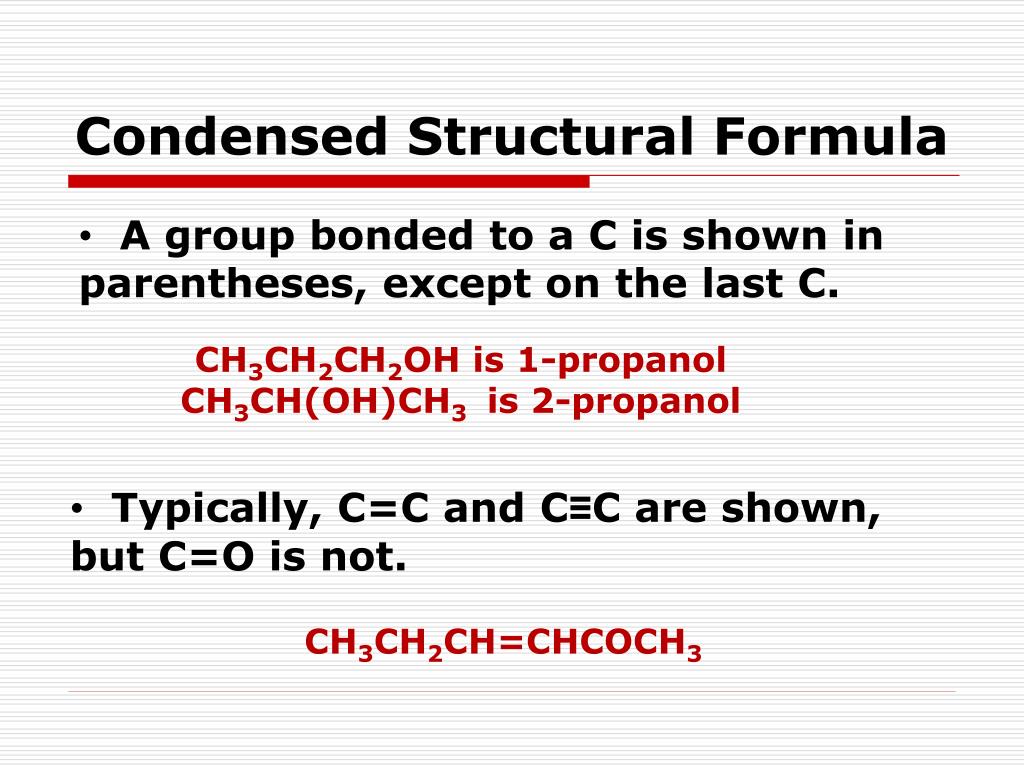 Condensed Structural Formula

• A group bonded to a C is shown in parentheses, except on the last C.

$CH_3CH_2CH_2OH$ is 1-propanol
$CH_3CH(OH)CH_3$ is 2-propanol

• Typically, C=C and C≡C are shown, but C=O is not.

$CH_3CH_2CH=CHCOCH_3$